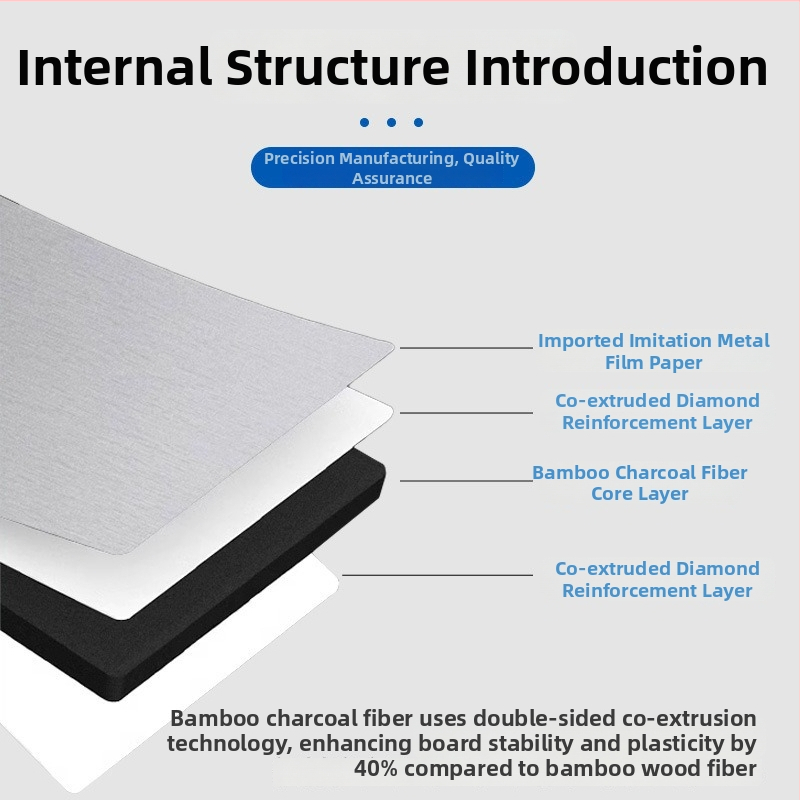 Internal Structure Introduction

Precision Manufacturing, Quality Assurance

Imported Imitation Metal Film Paper

Co-extruded Diamond Reinforcement Layer

Bamboo Charcoal Fiber Core Layer

Co-extruded Diamond Reinforcement Layer

Bamboo charcoal fiber uses double-sided co-extrusion technology, enhancing board stability and plasticity by 40% compared to bamboo wood fiber